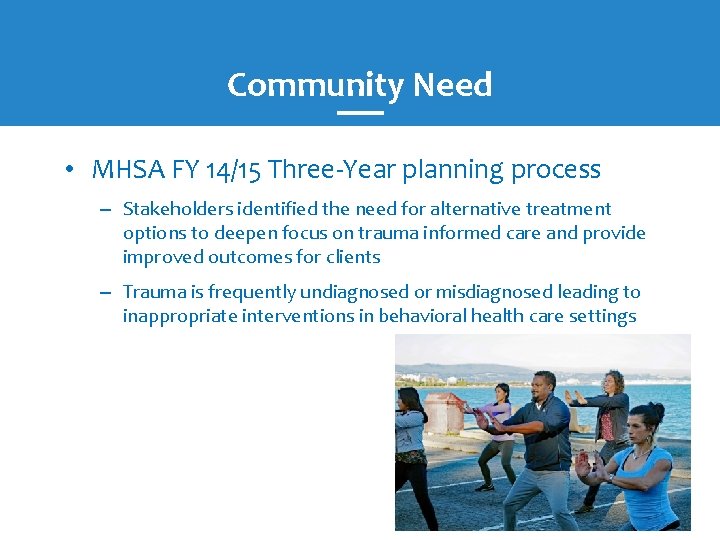 Community Need

• MHSA FY 14/15 Three-Year planning process

– Stakeholders identified the need for alternative treatment options to deepen focus on trauma informed care and provide improved outcomes for clients

– Trauma is frequently undiagnosed or misdiagnosed leading to inappropriate interventions in behavioral health care settings